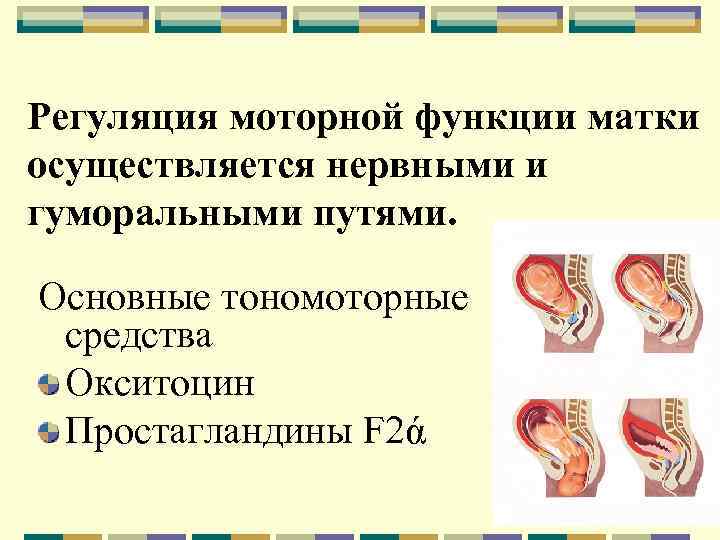 Регуляция моторной функции матки осуществляется нервными и гуморальными путями.

Основные тономоторные средства

Окситоцин

Простагландины F2ά